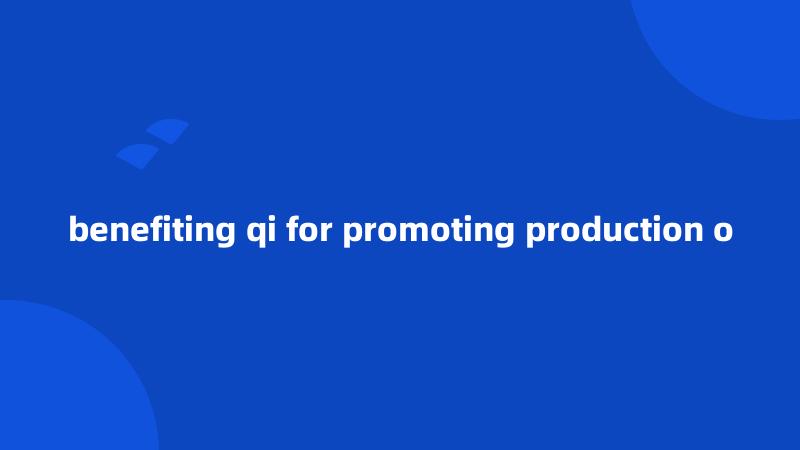 benefiting qi for promoting production o